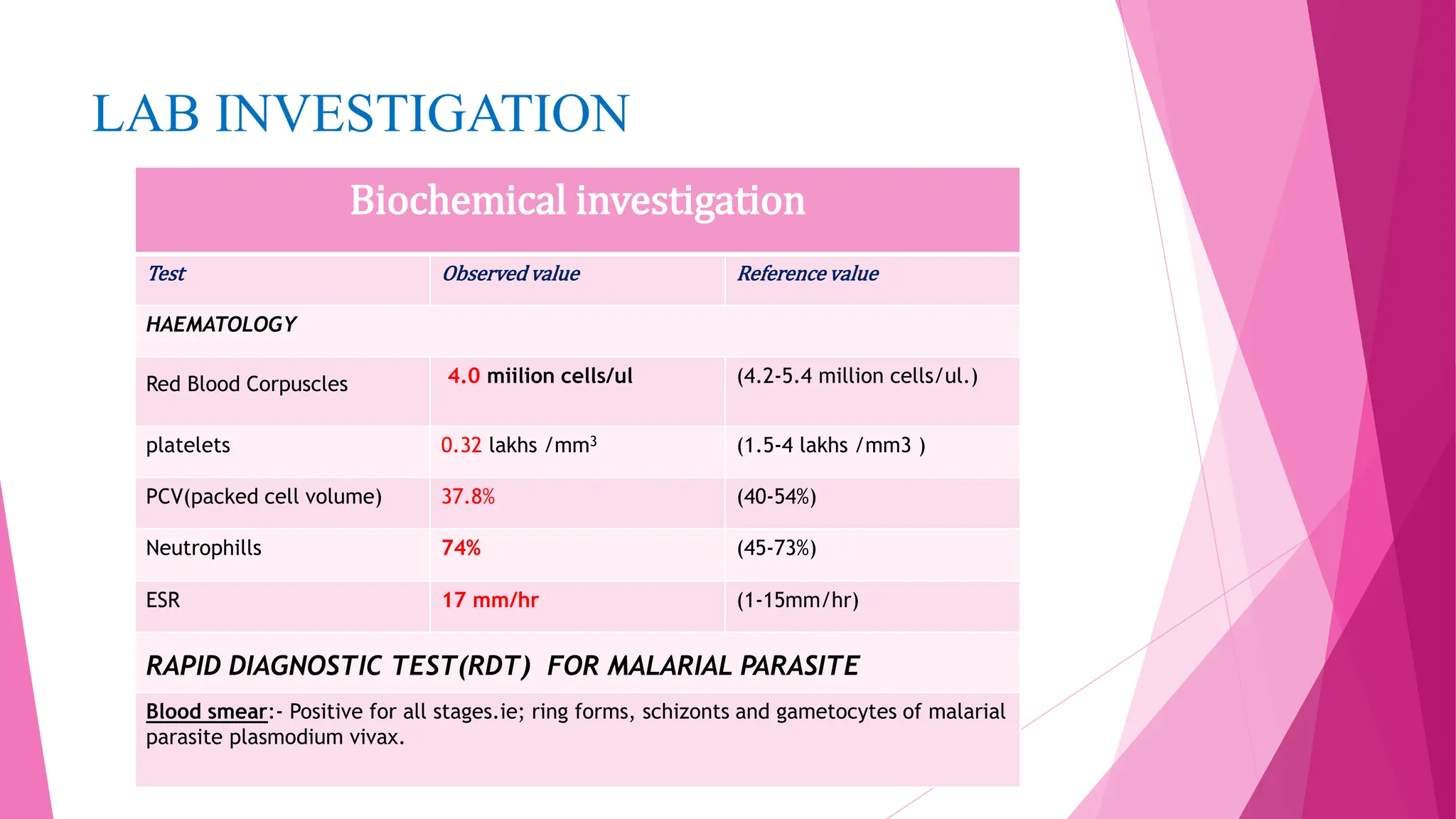 LAB INVESTIGATION

Biochemical investigation

| Test | Observed value | Reference value |
|---|---|---|
| HAEMATOLOGY | | |
| Red Blood Corpuscles | 4.0 miilion cells/ul | (4.2-5.4 million cells/ul.) |
| platelets | 0.32 lakhs /mm$^3$ | (1.5-4 lakhs /mm3 ) |
| PCV(packed cell volume) | 37.8% | (40-54%) |
| Neutrophills | 74% | (45-73%) |
| ESR | 17 mm/hr | (1-15mm/hr) |

RAPID DIAGNOSTIC TEST(RDT) FOR MALARIAL PARASITE

Blood smear:- Positive for all stages.ie; ring forms, schizonts and gametocytes of malarial parasite plasmodium vivax.